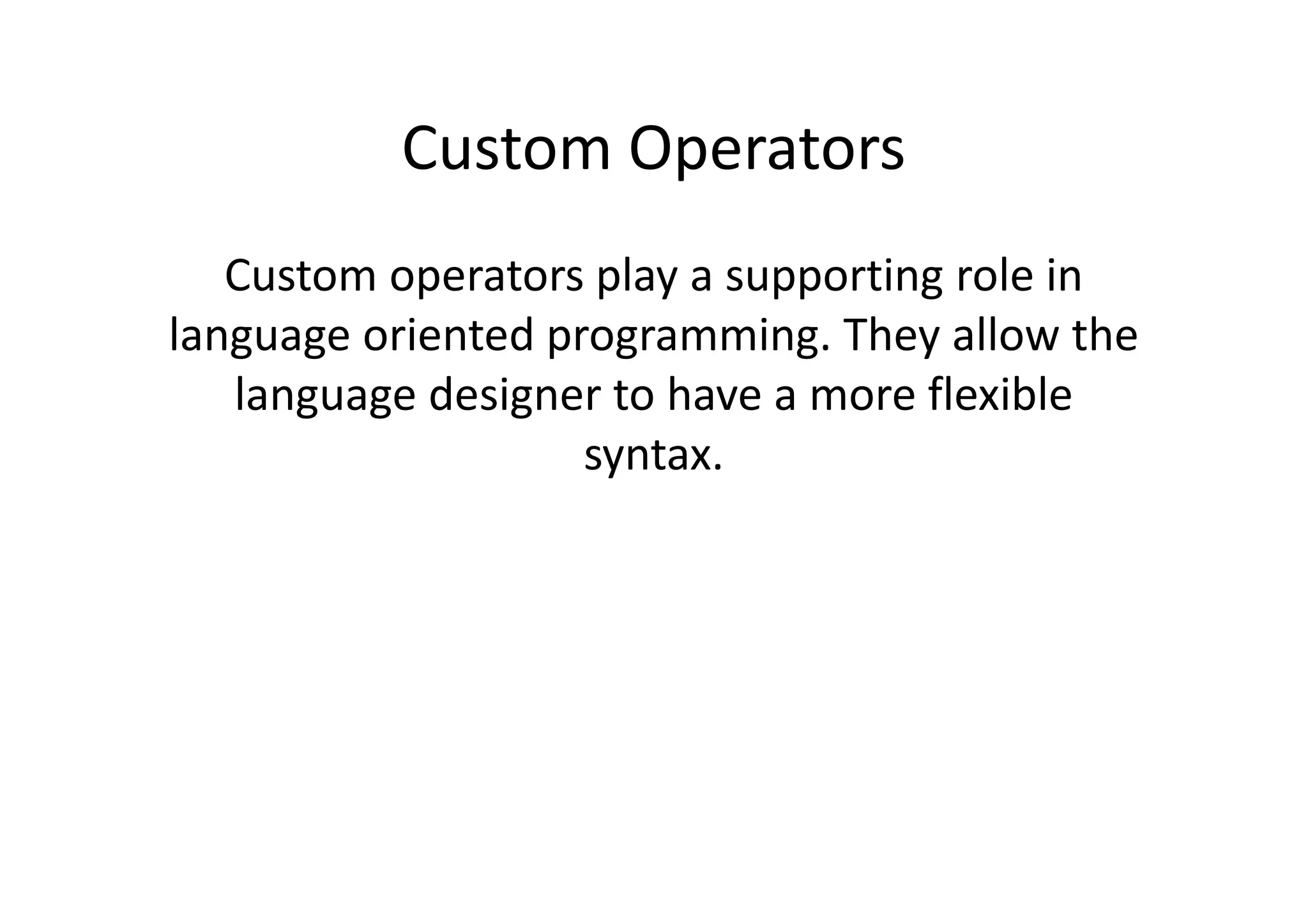 Custom Operators

Custom operators play a supporting role in language oriented programming. They allow the language designer to have a more flexible syntax.